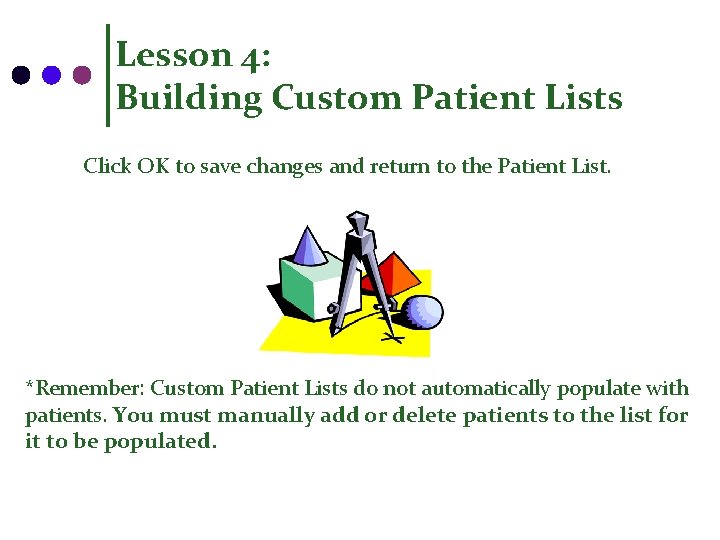 Lesson 4:
Building Custom Patient Lists

Click OK to save changes and return to the Patient List.

*Remember: Custom Patient Lists do not automatically populate with patients. You must manually add or delete patients to the list for it to be populated.